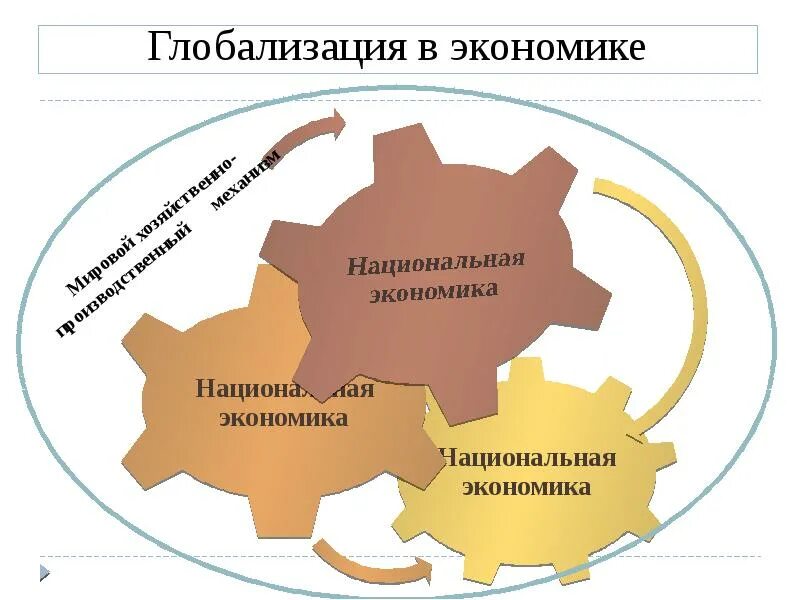 Глобализация в экономике

Мировой хозяйственно-производственный механизм

Национальная экономика

Национальная экономика

Национальная экономика